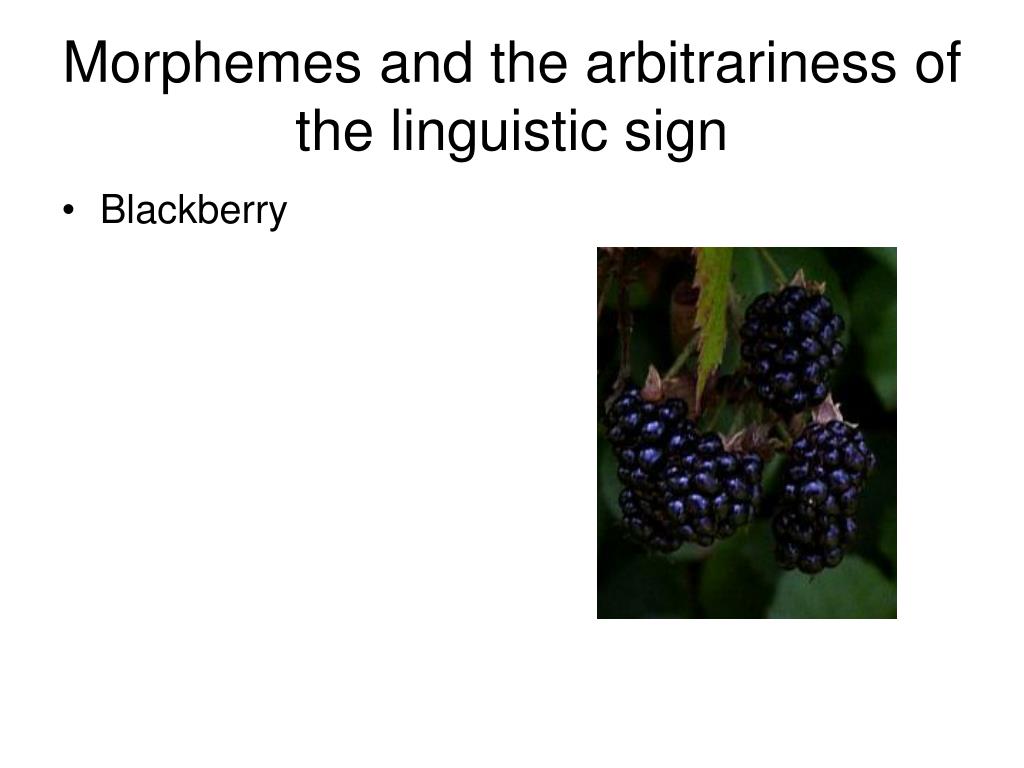 Morphemes and the arbitrariness of the linguistic sign

• Blackberry